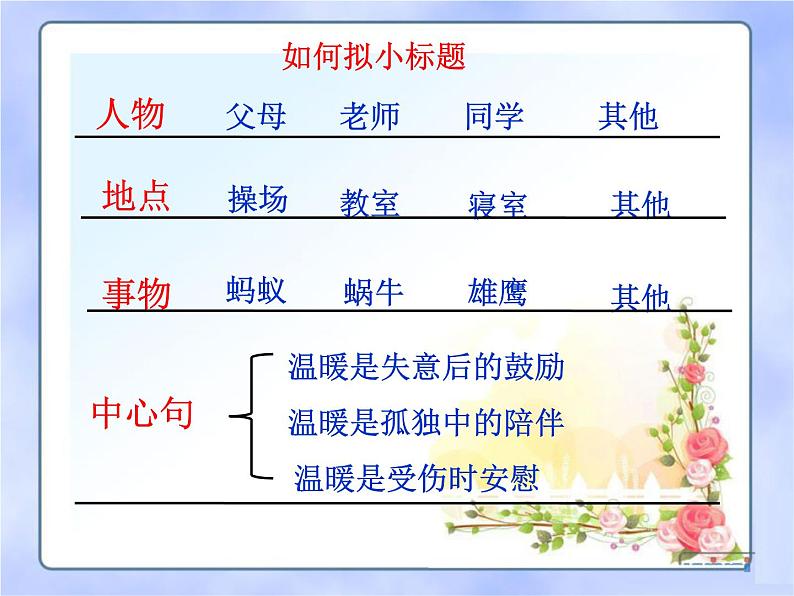 如何拟小标题

人物 父母 老师 同学 其他

地点 操场 教室 寝室 其他

事物 蚂蚁 蜗牛 雄鹰 其他

中心句
温暖是失意后的鼓励
温暖是孤独中的陪伴
温暖是受伤时安慰